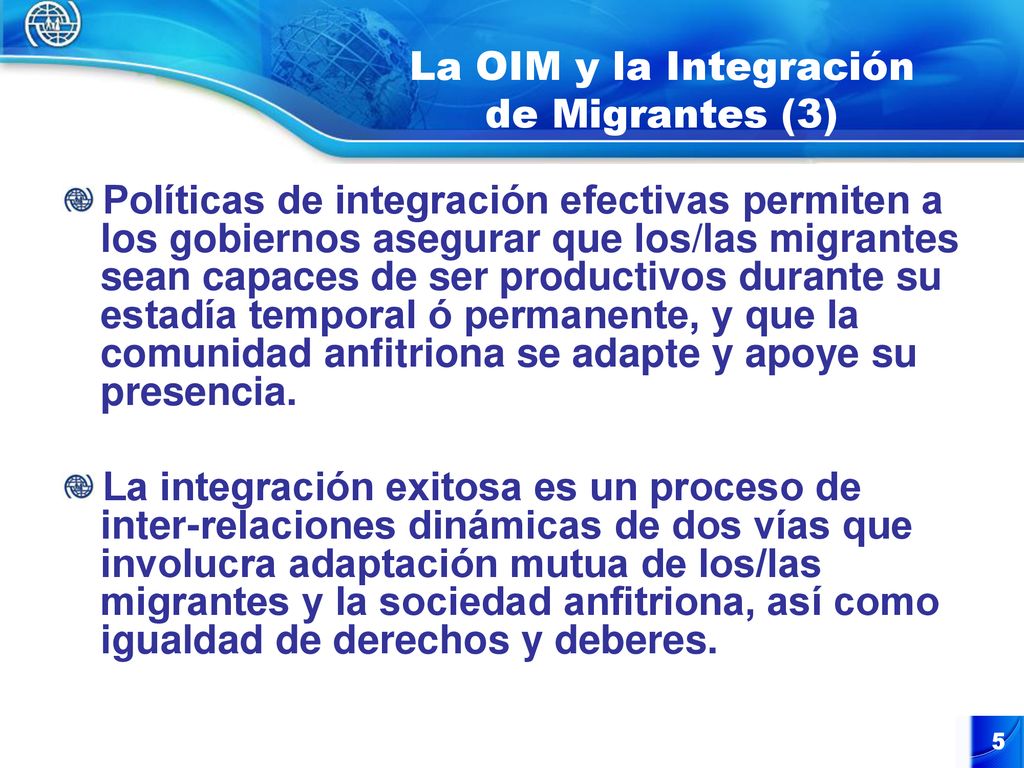 La OIM y la Integración de Migrantes (3)

Políticas de integración efectivas permiten a los gobiernos asegurar que los/las migrantes sean capaces de ser productivos durante su estadía temporal ó permanente, y que la comunidad anfitriona se adapte y apoye su presencia.

La integración exitosa es un proceso de inter-relaciones dinámicas de dos vías que involucra adaptación mutua de los/las migrantes y la sociedad anfitriona, así como igualdad de derechos y deberes.

5